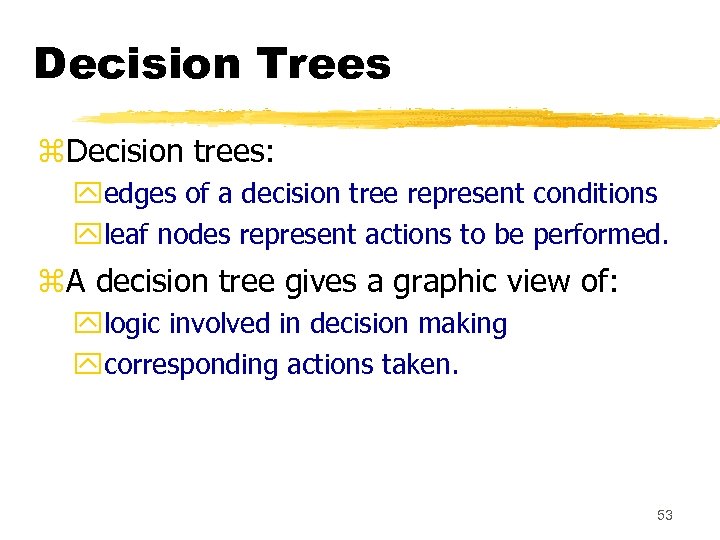 Decision Trees

Decision trees:

edges of a decision tree represent conditions

leaf nodes represent actions to be performed.

A decision tree gives a graphic view of:

logic involved in decision making

corresponding actions taken.

53